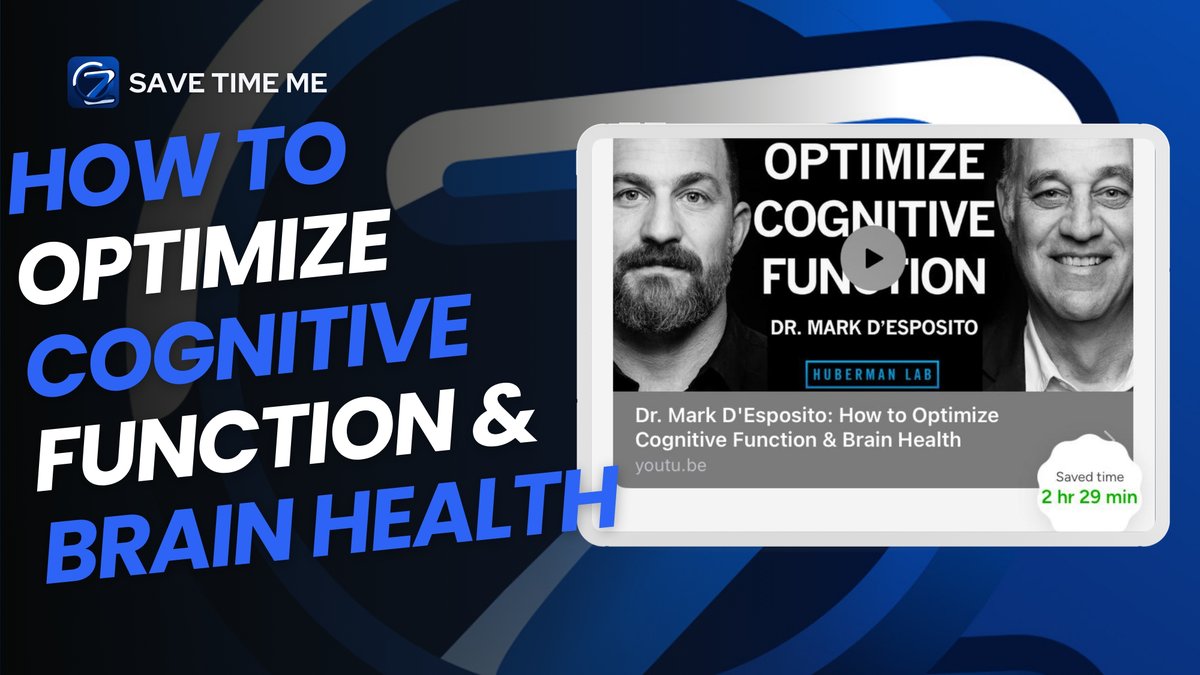 SAVE TIME ME

HOW TO OPTIMIZE COGNITIVE FUNCTION & BRAIN HEALTH

OPTIMIZE COGNITIVE FUNCTION

DR. MARK D'ESPOSITO

HUBERMAN LAB

Dr. Mark D'Esposito: How to Optimize Cognitive Function & Brain Health

youtu.be

Saved time
2 hr 29 min